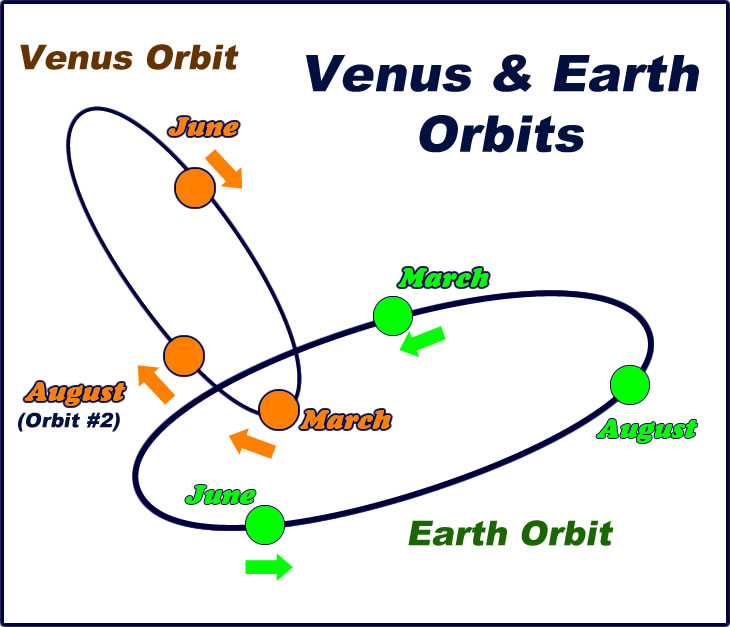 Venus Orbit

Venus & Earth Orbits

June

March

August
(Orbit #2)

March

August

June

Earth Orbit